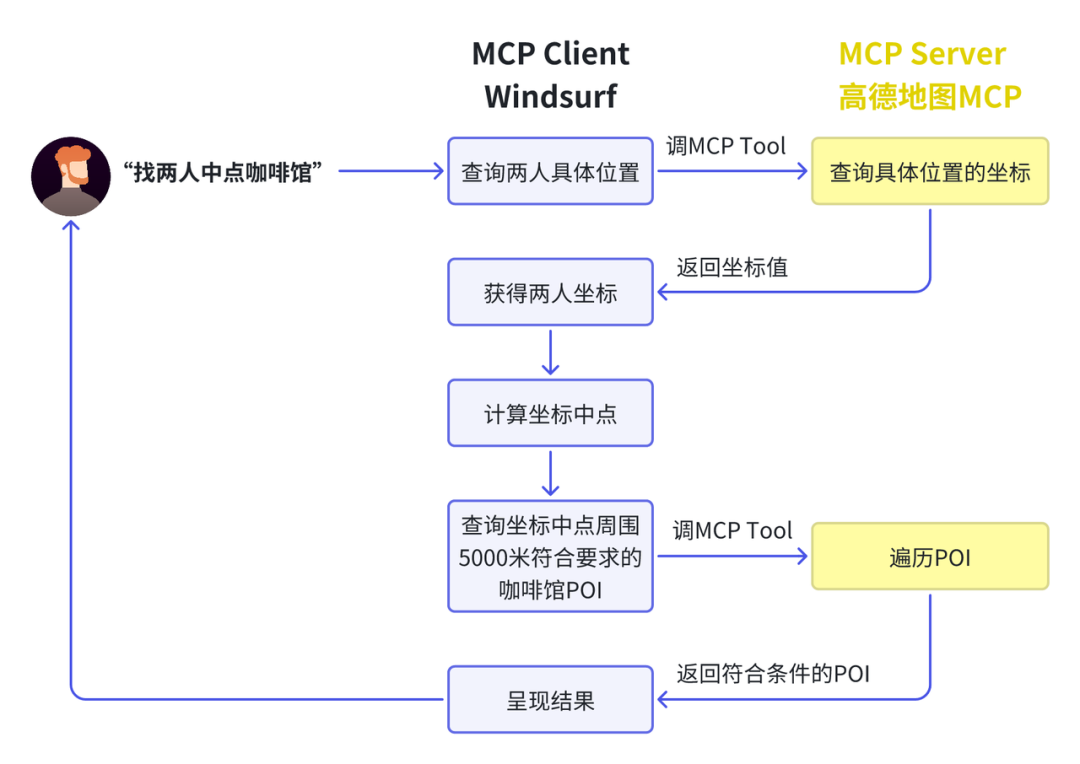 MCP Client
Windsurf

MCP Server
高德地图MCP

“找两人中点咖啡馆”

查询两人具体位置

调MCP Tool

查询具体位置的坐标

返回坐标值

获得两人坐标

计算坐标中点

查询坐标中点周围5000米符合要求的咖啡馆POI

调MCP Tool

遍历POI

返回符合条件的POI

呈现结果